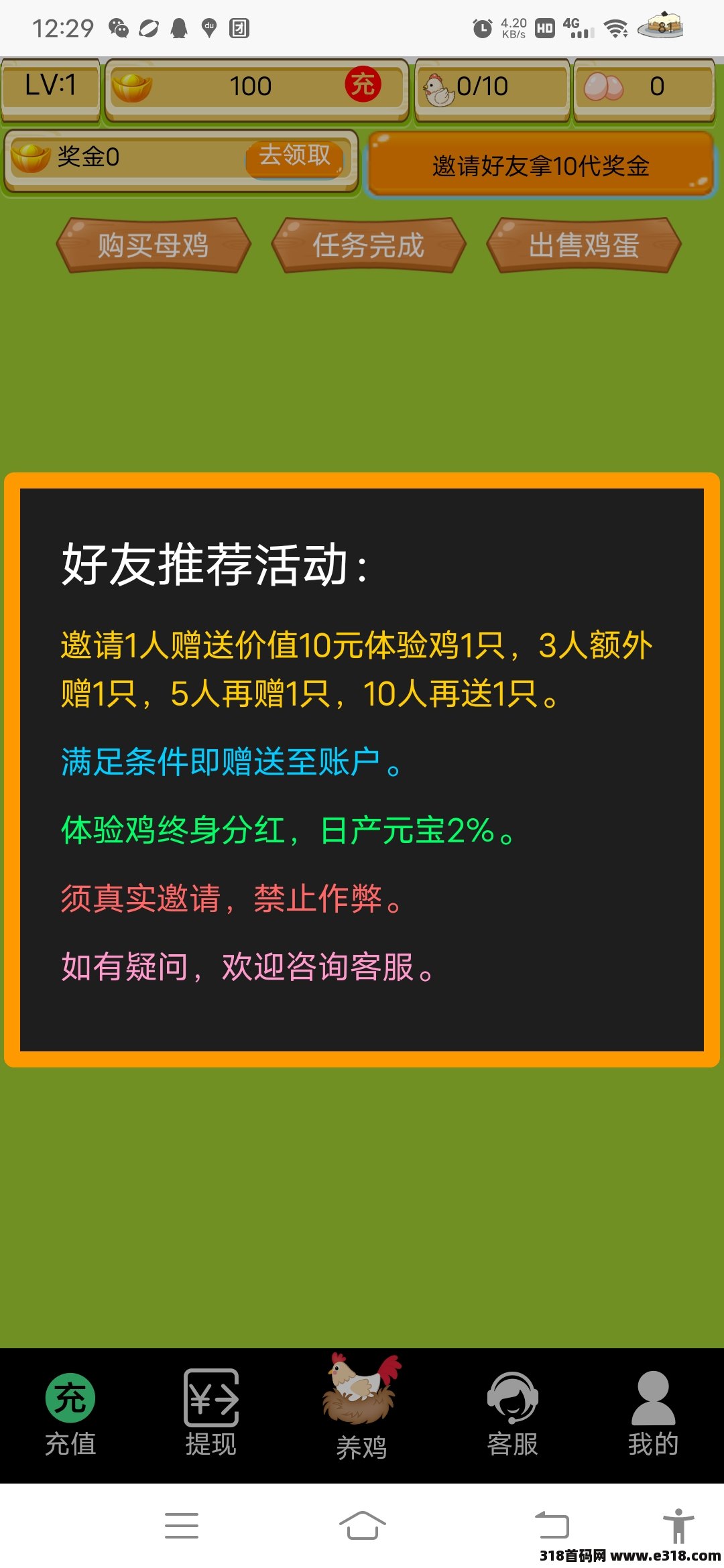 12:29 4.20 KB/s HD 4G 81

LV:1 100 充 0/10 0

奖金0 去领取 邀请好友拿10代奖金

购买母鸡 任务完成 出售鸡蛋

好友推荐活动:

邀请1人赠送价值10元体验鸡1只，3人额外赠1只，5人再赠1只，10人再送1只。

满足条件即赠送至账户。

体验鸡终身分红，日产元宝2%。

须真实邀请，禁止作弊。

如有疑问，欢迎咨询客服。

充 充值 提现 养鸡 客服 我的

318首码网 www.e318.com